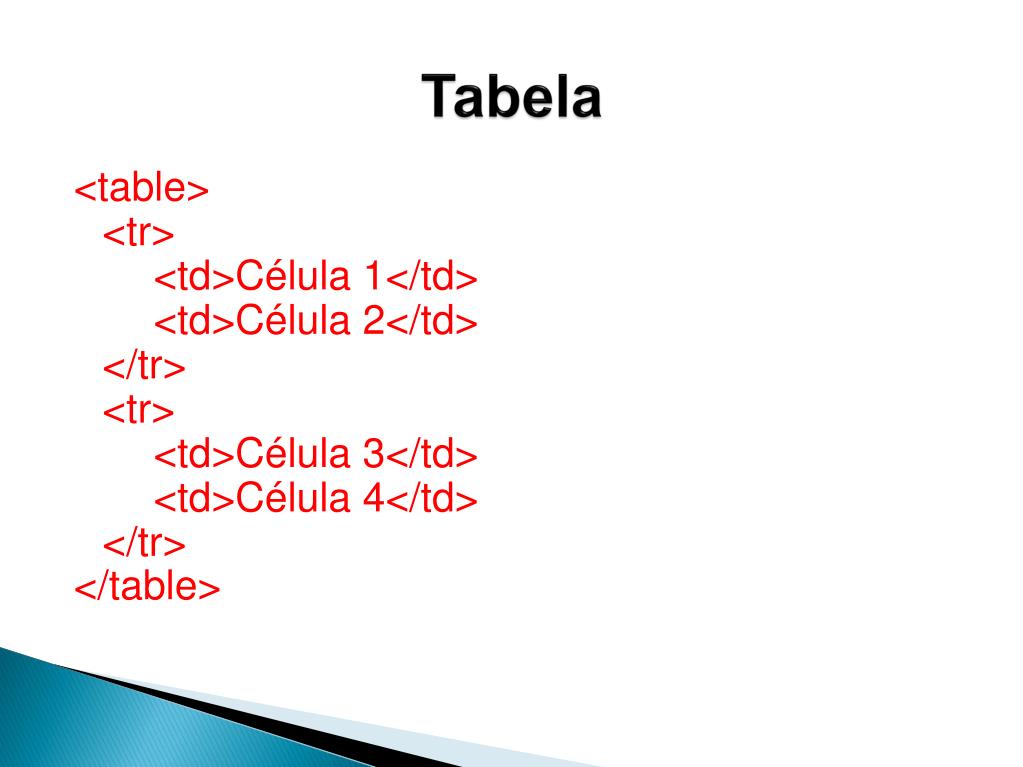 Tabela

<table>
<tr>
<td>Célula 1</td>
<td>Célula 2</td>
</tr>
<tr>
<td>Célula 3</td>
<td>Célula 4</td>
</tr>
</table>